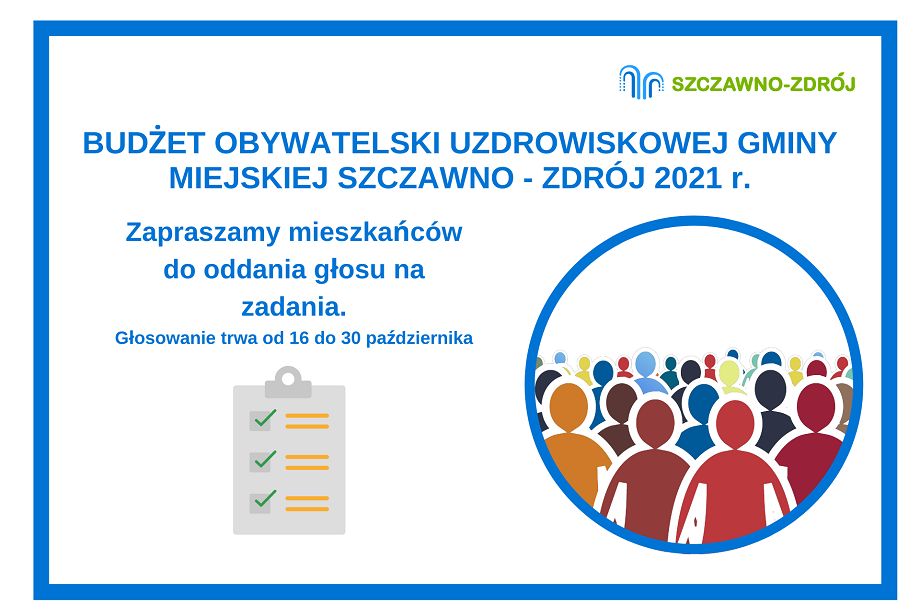 SZCZAWNO-ZDRÓJ

BUDŻET OBYWATELSKI UZDROWISKOWEJ GMINY MIEJSKIEJ SZCZAWNO - ZDRÓJ 2021 r.

Zapraszamy mieszkańców do oddania głosu na zadania.

Głosowanie trwa od 16 do 30 października